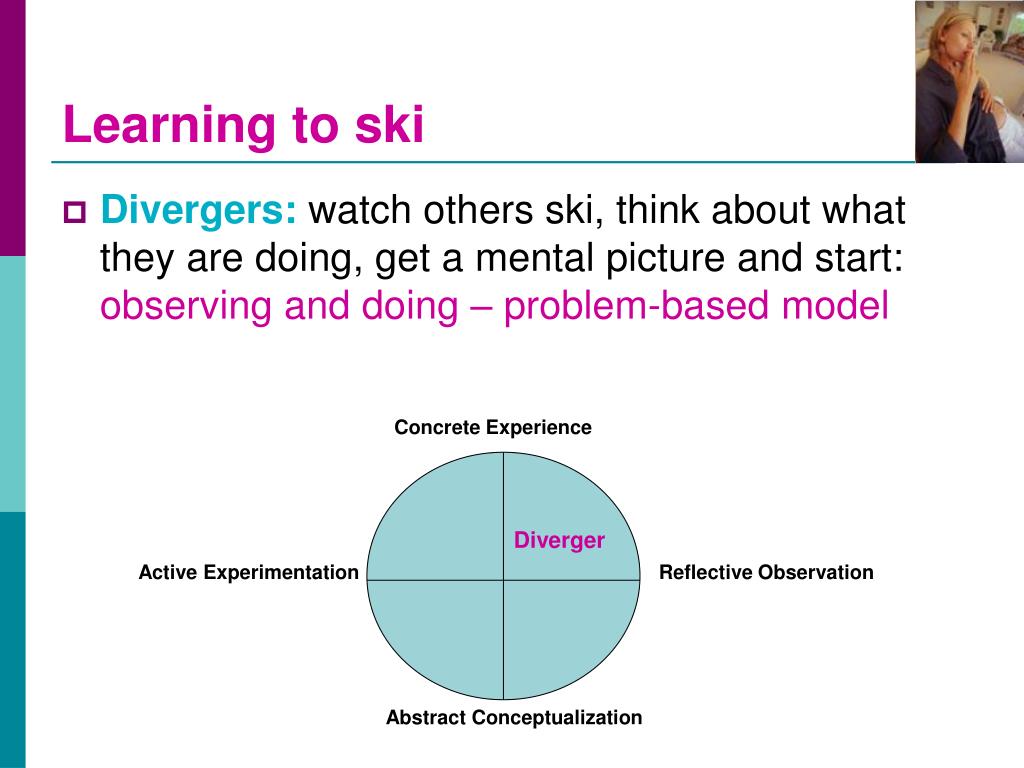 Learning to ski

Divergers: watch others ski, think about what they are doing, get a mental picture and start: observing and doing – problem-based model

Concrete Experience

Diverger

Active Experimentation

Reflective Observation

Abstract Conceptualization